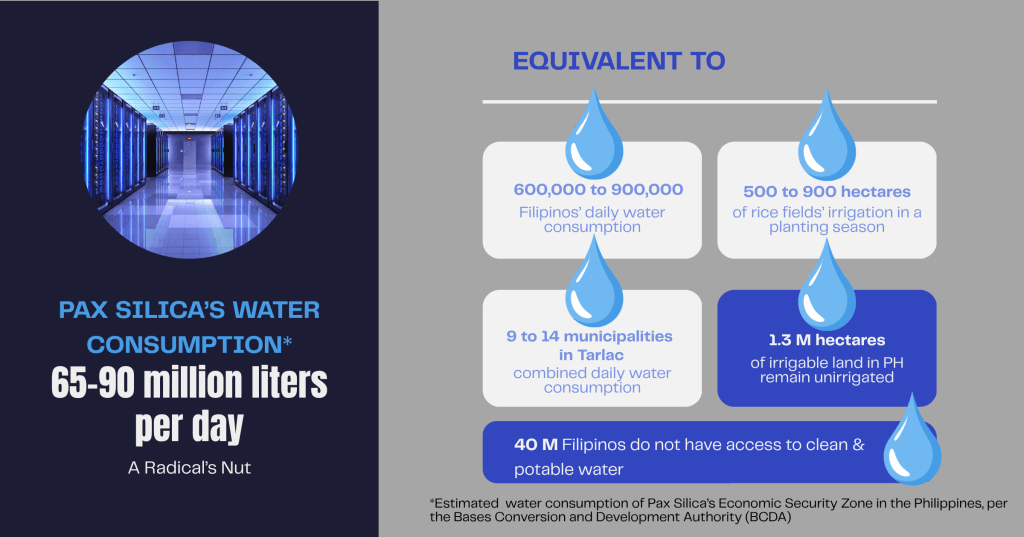 PAX SILICA'S WATER CONSUMPTION*
65-90 million liters per day

A Radical's Nut

EQUIVALENT TO

600,000 to 900,000
Filipinos' daily water consumption

500 to 900 hectares
of rice fields' irrigation in a planting season

9 to 14 municipalities in Tarlac
combined daily water consumption

1.3 M hectares
of irrigable land in PH remain unirrigated

40 M Filipinos do not have access to clean & potable water

*Estimated water consumption of Pax Silica's Economic Security Zone in the Philippines, per the Bases Conversion and Development Authority (BCDA)